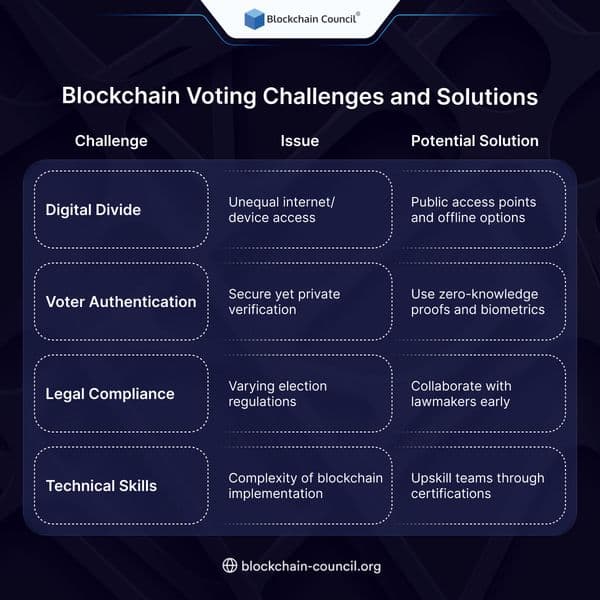 Blockchain Council®

Blockchain Voting Challenges and Solutions

| Challenge | Issue | Potential Solution |
|---|---|---|
| Digital Divide | Unequal internet/ device access | Public access points and offline options |
| Voter Authentication | Secure yet private verification | Use zero-knowledge proofs and biometrics |
| Legal Compliance | Varying election regulations | Collaborate with lawmakers early |
| Technical Skills | Complexity of blockchain implementation | Upskill teams through certifications |

blockchain-council.org